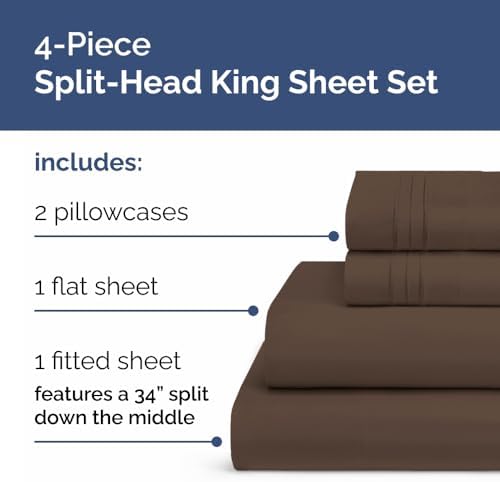 4-Piece
Split-Head King Sheet Set

includes:

2 pillowcases

1 flat sheet

1 fitted sheet
features a 34" split down the middle